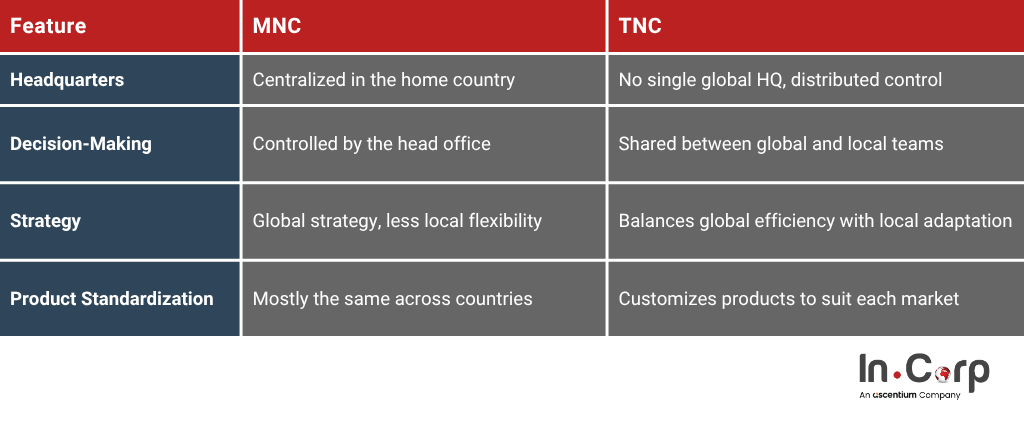 | Feature | MNC | TNC |
|---|---|---|
| Headquarters | Centralized in the home country | No single global HQ, distributed control |
| Decision-Making | Controlled by the head office | Shared between global and local teams |
| Strategy | Global strategy, less local flexibility | Balances global efficiency with local adaptation |
| Product Standardization | Mostly the same across countries | Customizes products to suit each market |

In.Corp
An ascentium Company